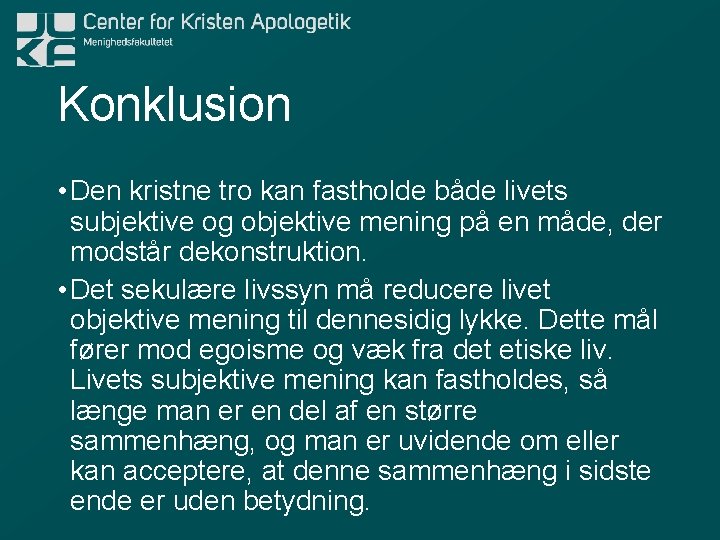 Center for Kristen Apologetik
Menighedsfakultetet

Konklusion

• Den kristne tro kan fastholde både livets subjektive og objektive mening på en måde, der modstår dekonstruktion.

• Det sekulære livssyn må reducere livet objektive mening til dennesidig lykke. Dette mål fører mod egoisme og væk fra det etiske liv. Livets subjektive mening kan fastholdes, så længe man er en del af en større sammenhæng, og man er uvidende om eller kan acceptere, at denne sammenhæng i sidste ende er uden betydning.